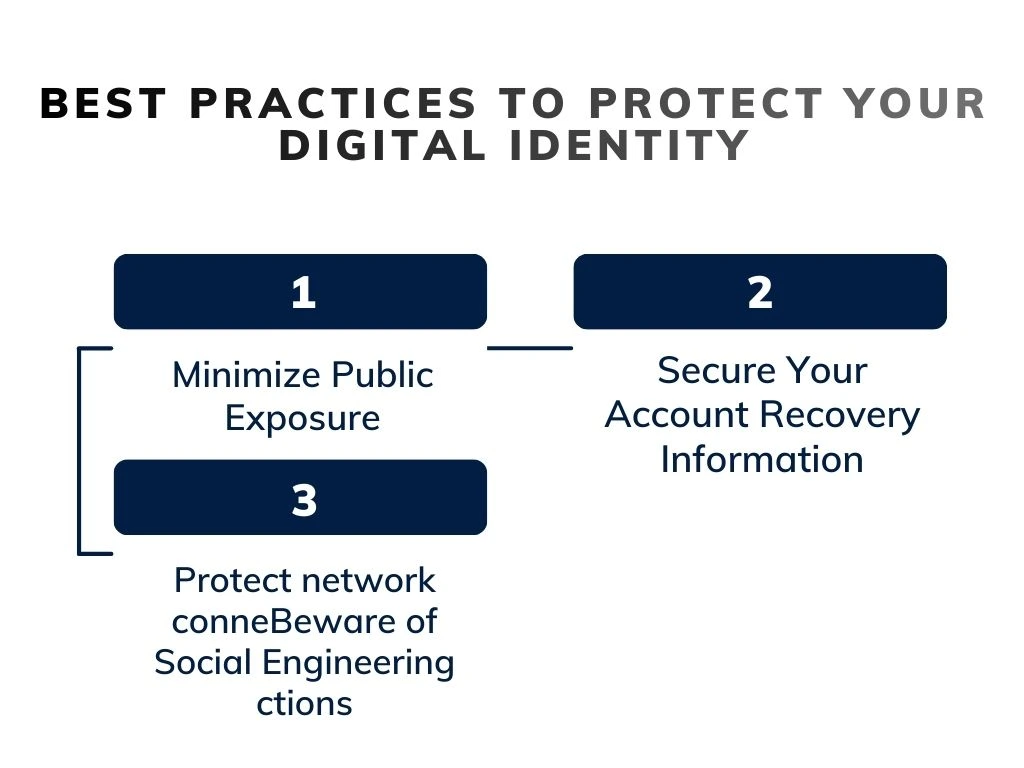 BEST PRACTICES TO PROTECT YOUR DIGITAL IDENTITY

1

Minimize Public Exposure

2

Secure Your Account Recovery Information

3

Protect network conneBeware of Social Engineering ctions